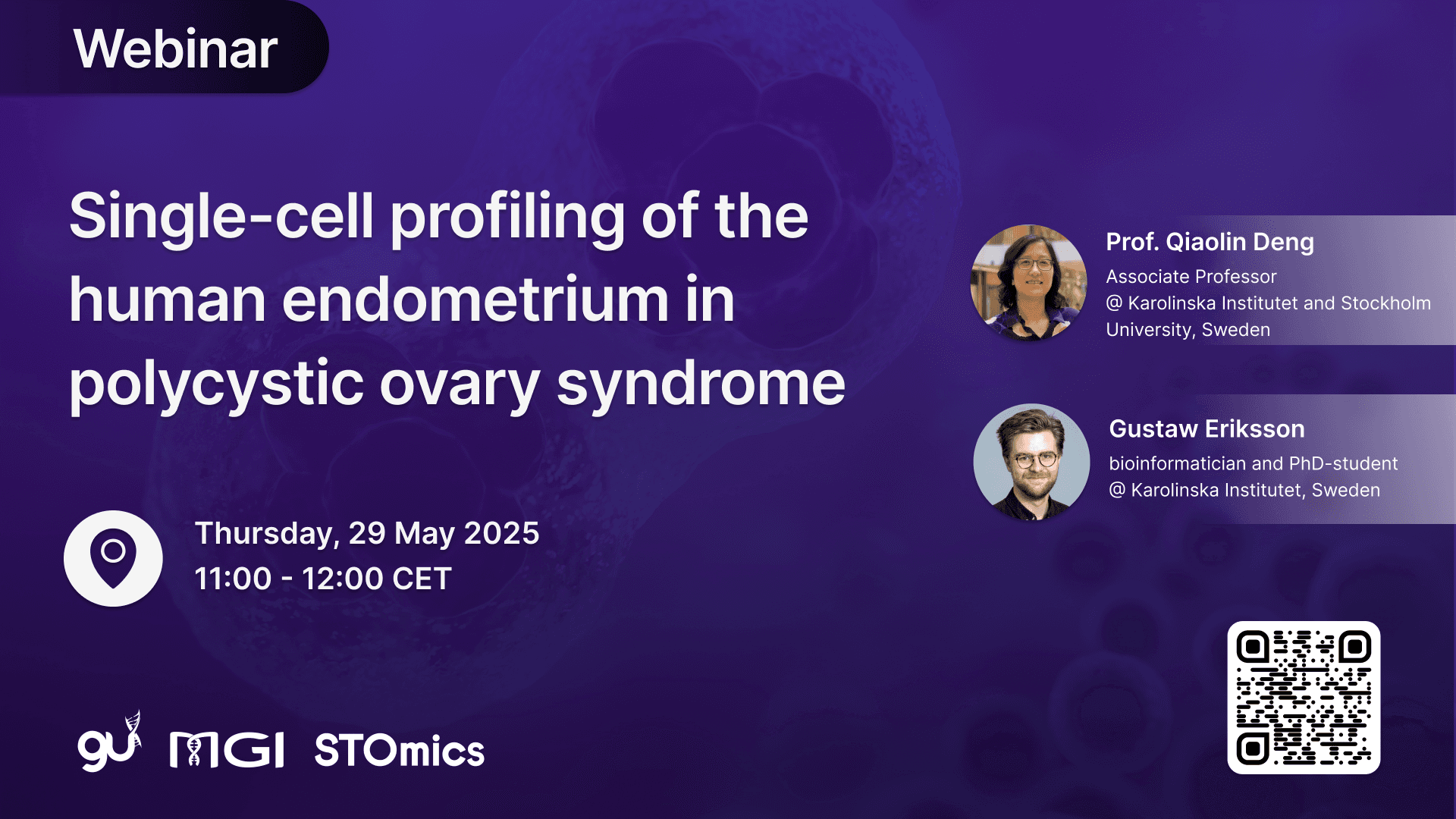 Webinar

Single-cell profiling of the human endometrium in polycystic ovary syndrome

Thursday, 29 May 2025
11:00 - 12:00 CET

Prof. Qiaolin Deng
Associate Professor
@ Karolinska Institutet and Stockholm University, Sweden

Gustaw Eriksson
bioinformatician and PhD-student
@ Karolinska Institutet, Sweden

gu MGI STOmics